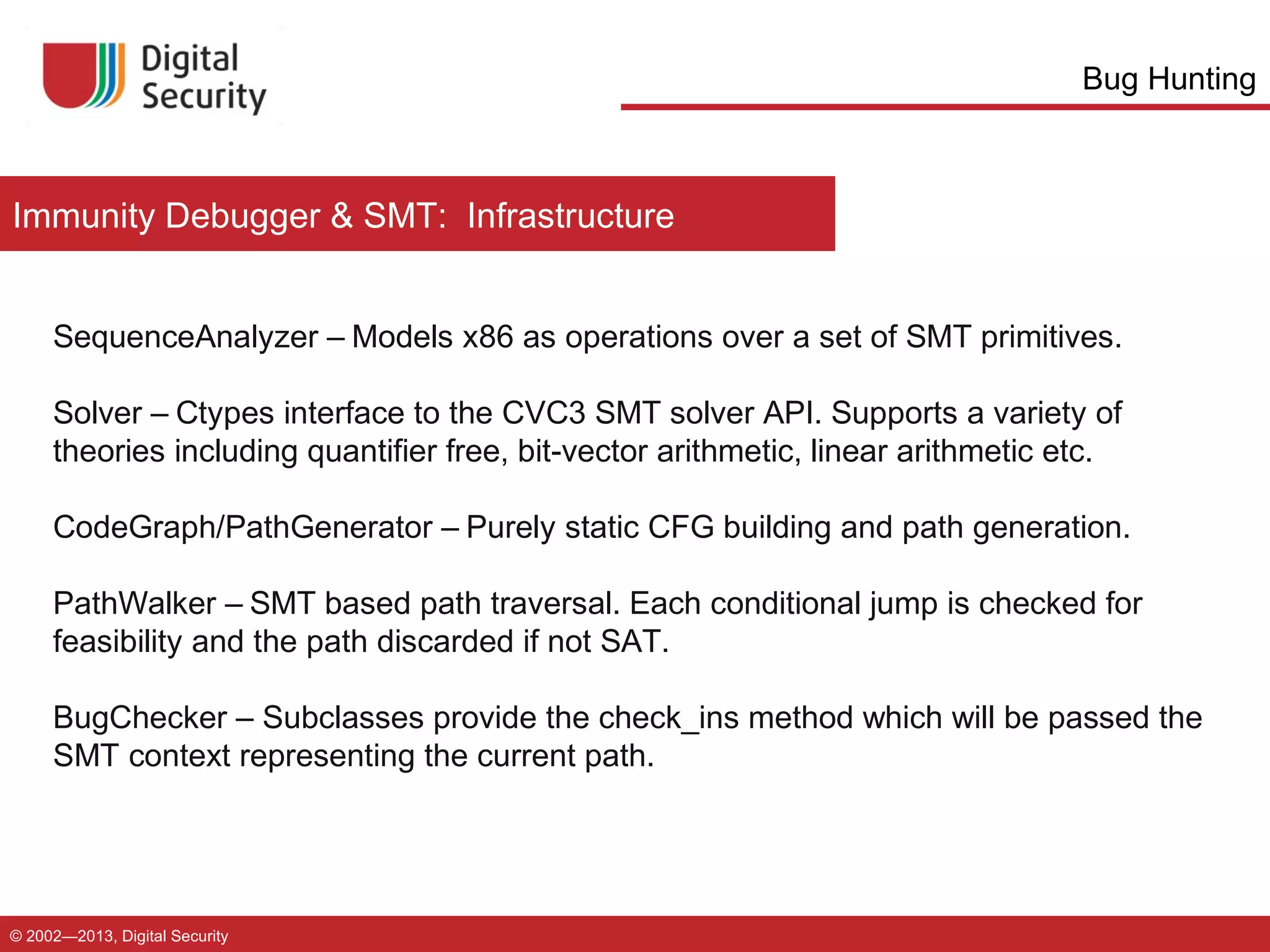 Digital Security

Bug Hunting

Immunity Debugger & SMT: Infrastructure

SequenceAnalyzer – Models x86 as operations over a set of SMT primitives.

Solver – Ctypes interface to the CVC3 SMT solver API. Supports a variety of theories including quantifier free, bit-vector arithmetic, linear arithmetic etc.

CodeGraph/PathGenerator – Purely static CFG building and path generation.

PathWalker – SMT based path traversal. Each conditional jump is checked for feasibility and the path discarded if not SAT.

BugChecker – Subclasses provide the check_ins method which will be passed the SMT context representing the current path.

© 2002—2013, Digital Security